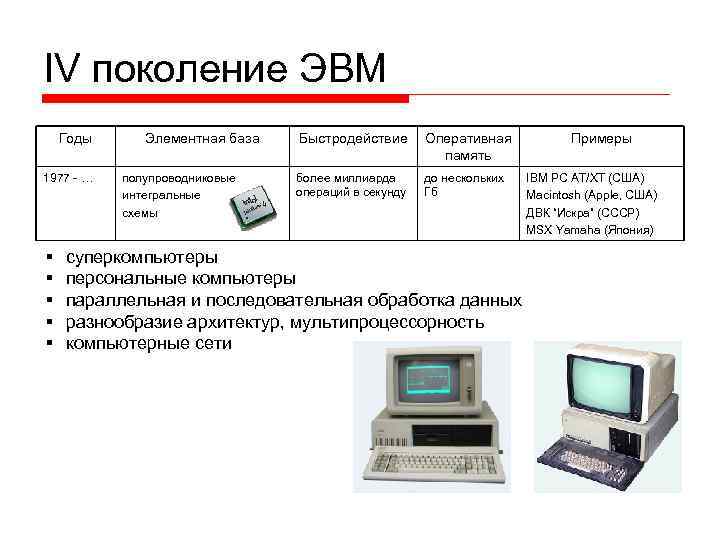 IV поколение ЭВМ

| Годы | Элементная база | Быстродействие | Оперативная память | Примеры |
|---|---|---|---|---|
| 1977 - … | полупроводниковые интегральные схемы | более миллиарда операций в секунду | до нескольких Гб | IBM PC AT/XT (США) Macintosh (Apple, США) ДВК "Искра" (СССР) MSX Yamaha (Япония) |

▪ суперкомпьютеры
▪ персональные компьютеры
▪ параллельная и последовательная обработка данных
▪ разнообразие архитектур, мультипроцессорность
▪ компьютерные сети